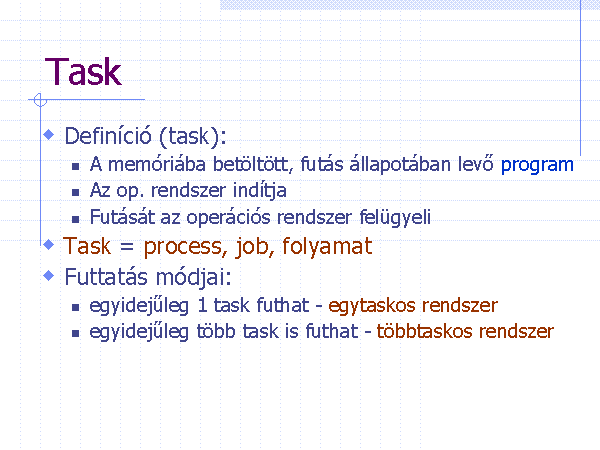 Task

Definíció (task):

A memóriába betöltött, futás állapotában levő program

Az op. rendszer indítja

Futását az operációs rendszer felügyeli

Task = process, job, folyamat

Futtatás módjai:

egyidejűleg 1 task futhat - egytaskos rendszer

egyidejűleg több task is futhat - többtaskos rendszer